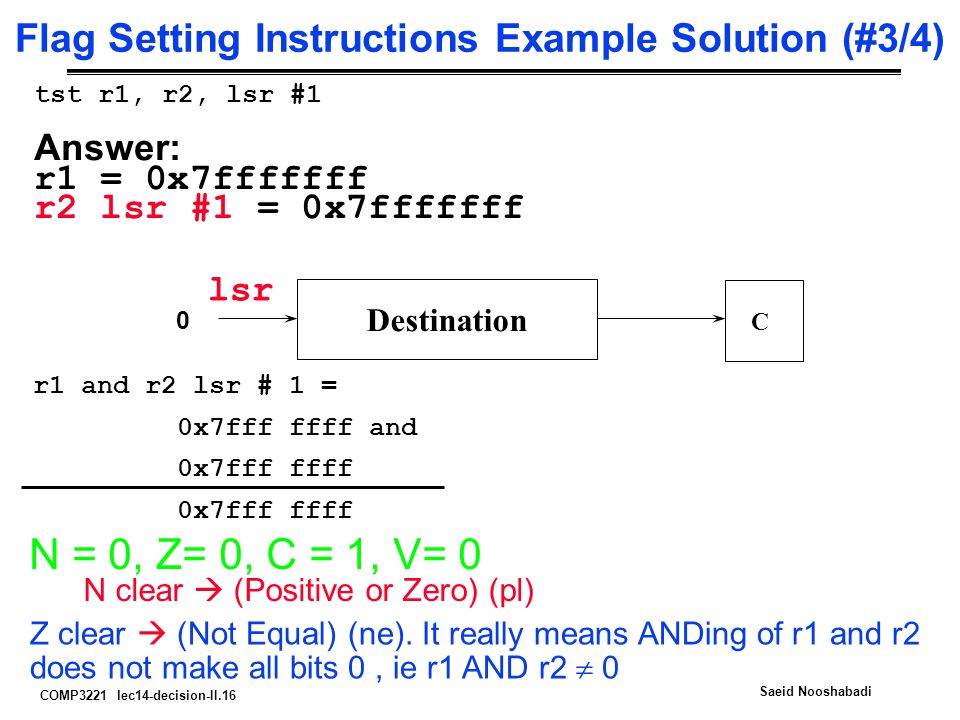 Flag Setting Instructions Example Solution (#3/4)

tst r1, r2, lsr #1

Answer:
r1 = 0x7fffffff
r2 lsr #1 = 0x7fffffff

lsr

0

Destination

C

r1 and r2 lsr # 1 =

0x7fff ffff and

0x7fff ffff

0x7fff ffff

N = 0, Z= 0, C = 1, V= 0

N clear → (Positive or Zero) (pl)

Z clear → (Not Equal) (ne). It really means ANDing of r1 and r2 does not make all bits 0 , ie r1 AND r2 $\neq$ 0

COMP3221 lec14-decision-II.16

Saeid Nooshabadi